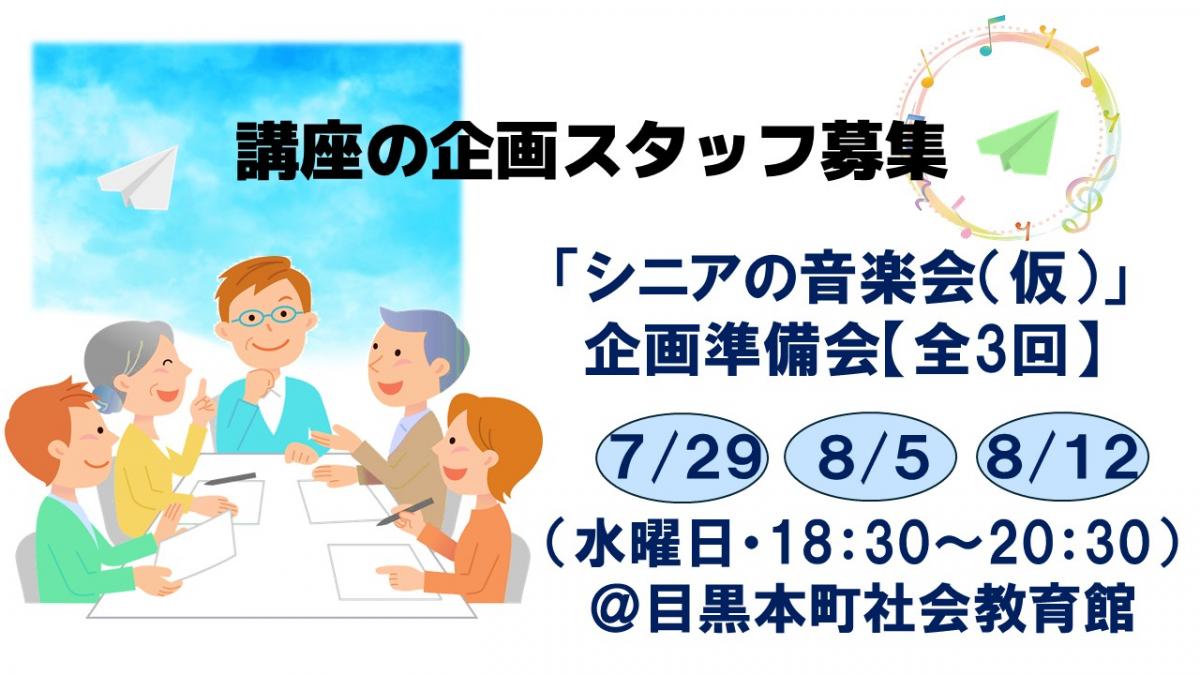 講座の企画スタッフ募集

「シニアの音楽会(仮)」
企画準備会【全3回】

7/29 8/5 8/12

(水曜日・18:30～20:30)
@目黒本町社会教育館